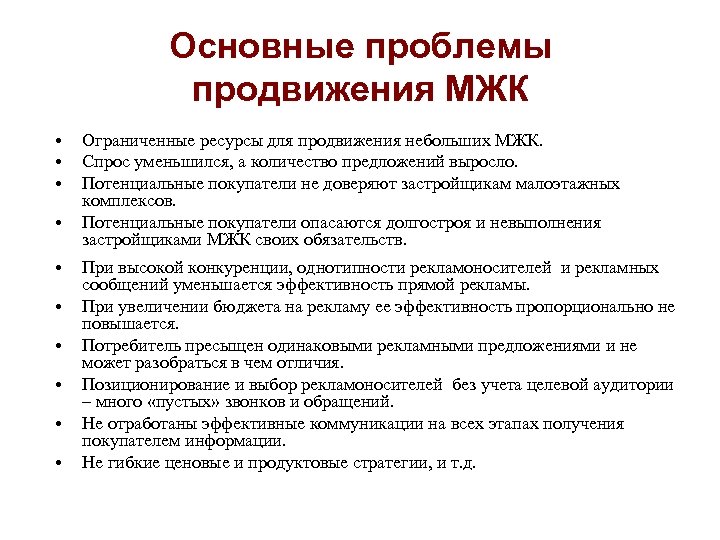 Основные проблемы продвижения МЖК

• Ограниченные ресурсы для продвижения небольших МЖК.
• Спрос уменьшился, а количество предложений выросло.
• Потенциальные покупатели не доверяют застройщикам малоэтажных комплексов.
• Потенциальные покупатели опасаются долгостроя и невыполнения застройщиками МЖК своих обязательств.
• При высокой конкуренции, однотипности рекламоносителей и рекламных сообщений уменьшается эффективность прямой рекламы.
• При увеличении бюджета на рекламу ее эффективность пропорционально не повышается.
• Потребитель пресыщен одинаковыми рекламными предложениями и не может разобраться в чем отличия.
• Позиционирование и выбор рекламоносителей без учета целевой аудитории – много «пустых» звонков и обращений.
• Не отработаны эффективные коммуникации на всех этапах получения покупателем информации.
• Не гибкие ценовые и продуктовые стратегии, и т.д.